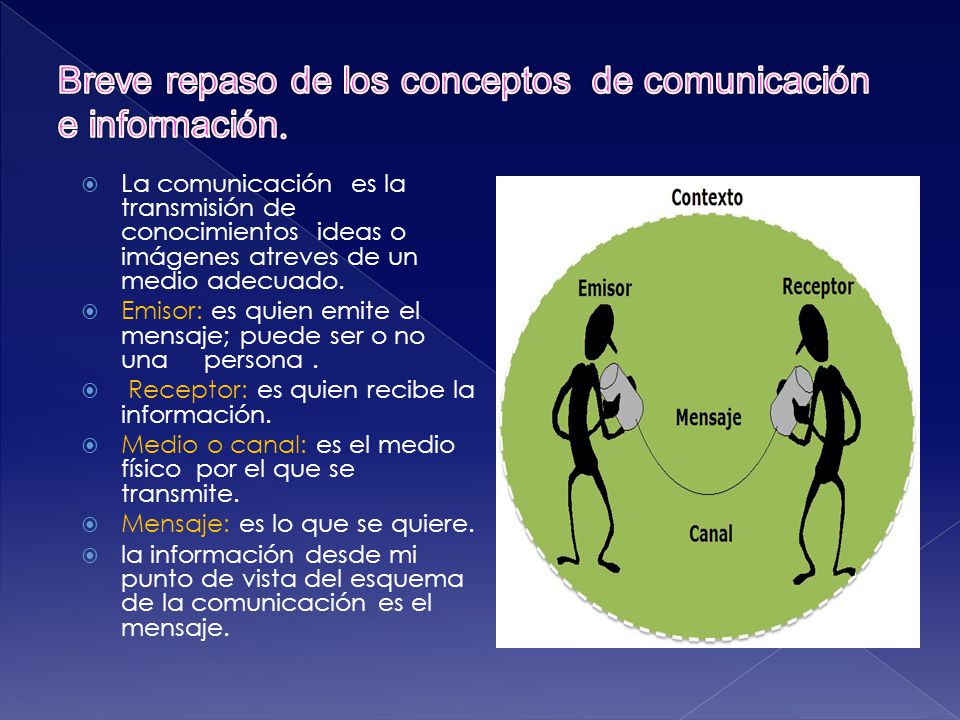 Breve repaso de los conceptos de comunicación e información.

La comunicación es la transmisión de conocimientos ideas o imágenes atreves de un medio adecuado.

Emisor: es quien emite el mensaje; puede ser o no una persona .

Receptor: es quien recibe la información.

Medio o canal: es el medio físico por el que se transmite.

Mensaje: es lo que se quiere.

la información desde mi punto de vista del esquema de la comunicación es el mensaje.

Contexto

Emisor

Receptor

Mensaje

Canal